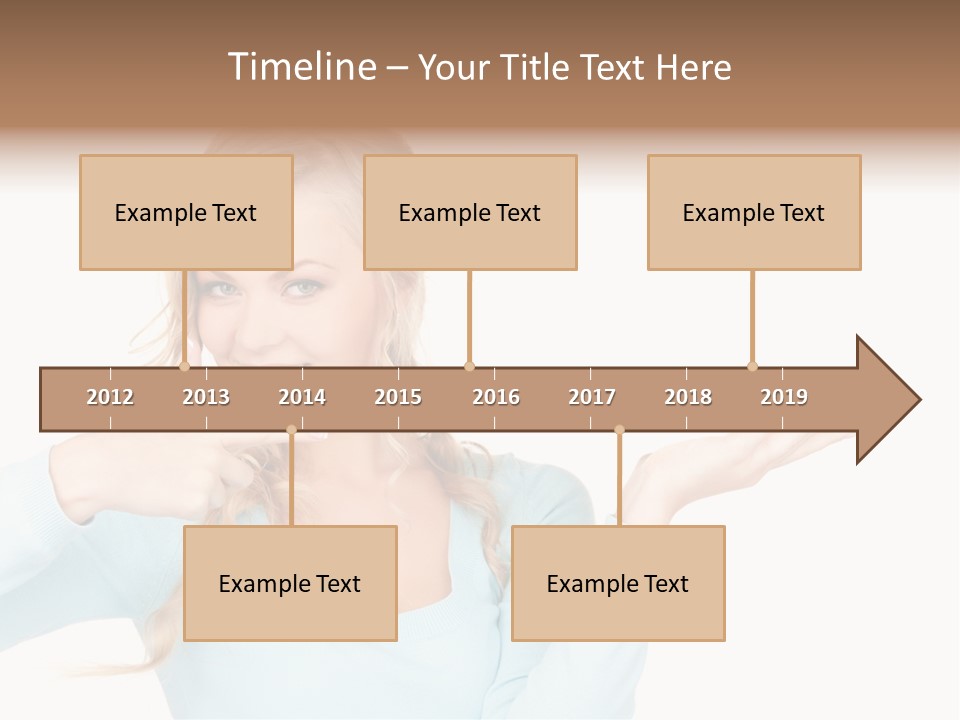 Timeline – Your Title Text Here

Example Text

Example Text

Example Text

2012 2013 2014 2015 2016 2017 2018 2019

Example Text

Example Text